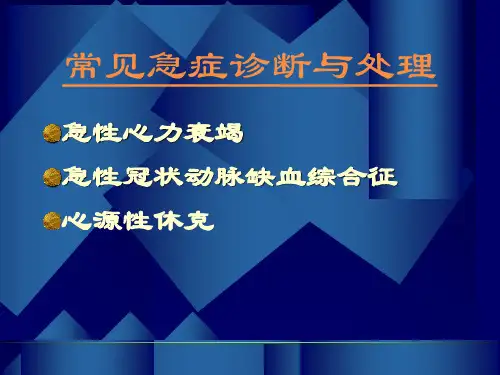 常见急症诊断与处理

急性心力衰竭

急性冠状动脉缺血综合征

心源性休克